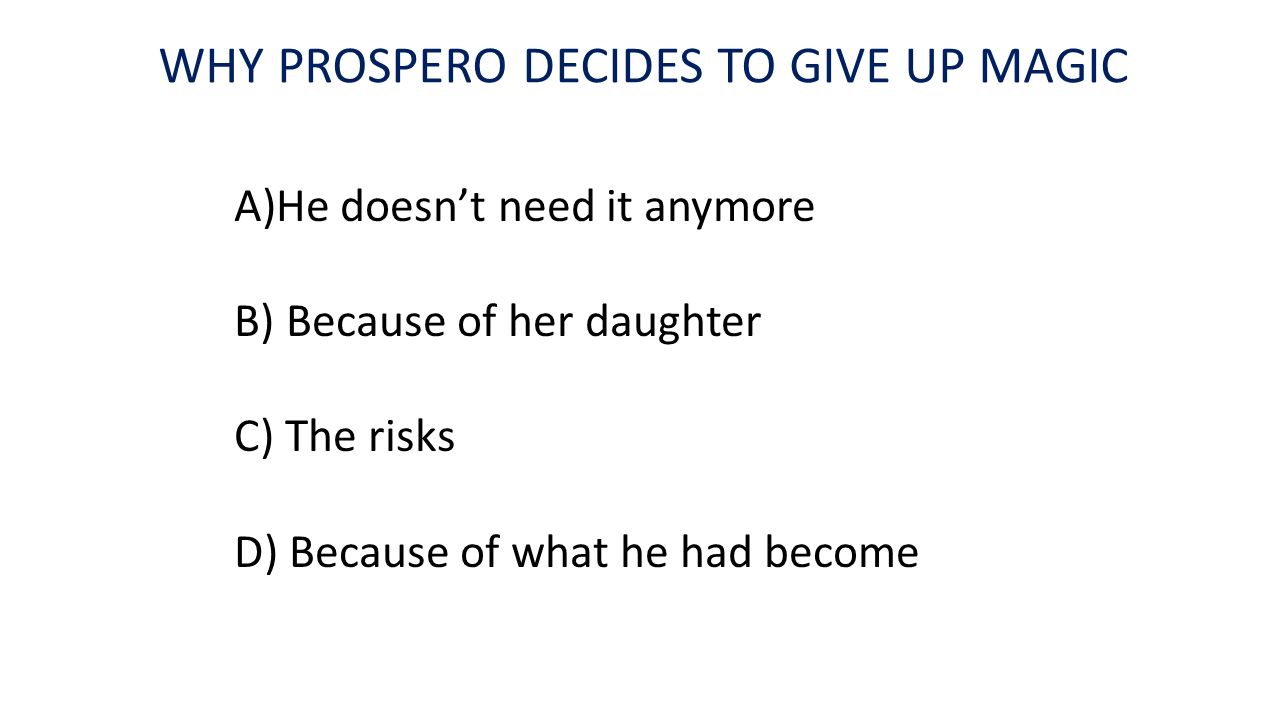 WHY PROSPERO DECIDES TO GIVE UP MAGIC

A)He doesn’t need it anymore

B) Because of her daughter

C) The risks

D) Because of what he had become